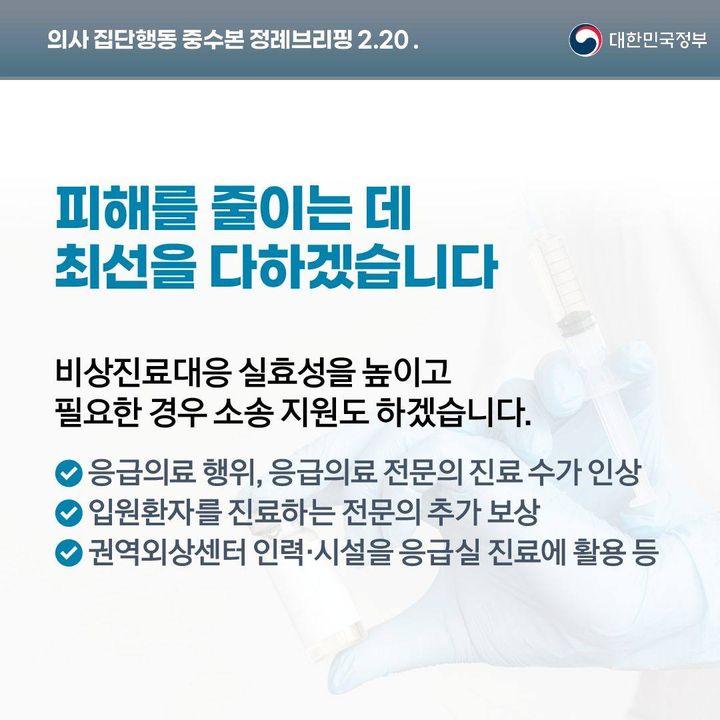 의사 집단행동 중수본 정례브리핑 2.20 .

대한민국정부

피해를 줄이는 데
최선을 다하겠습니다

비상진료대응 실효성을 높이고
필요한 경우 소송 지원도 하겠습니다.

응급의료 행위, 응급의료 전문의 진료 수가 인상
입원환자를 진료하는 전문의 추가 보상
권역외상센터 인력·시설을 응급실 진료에 활용 등